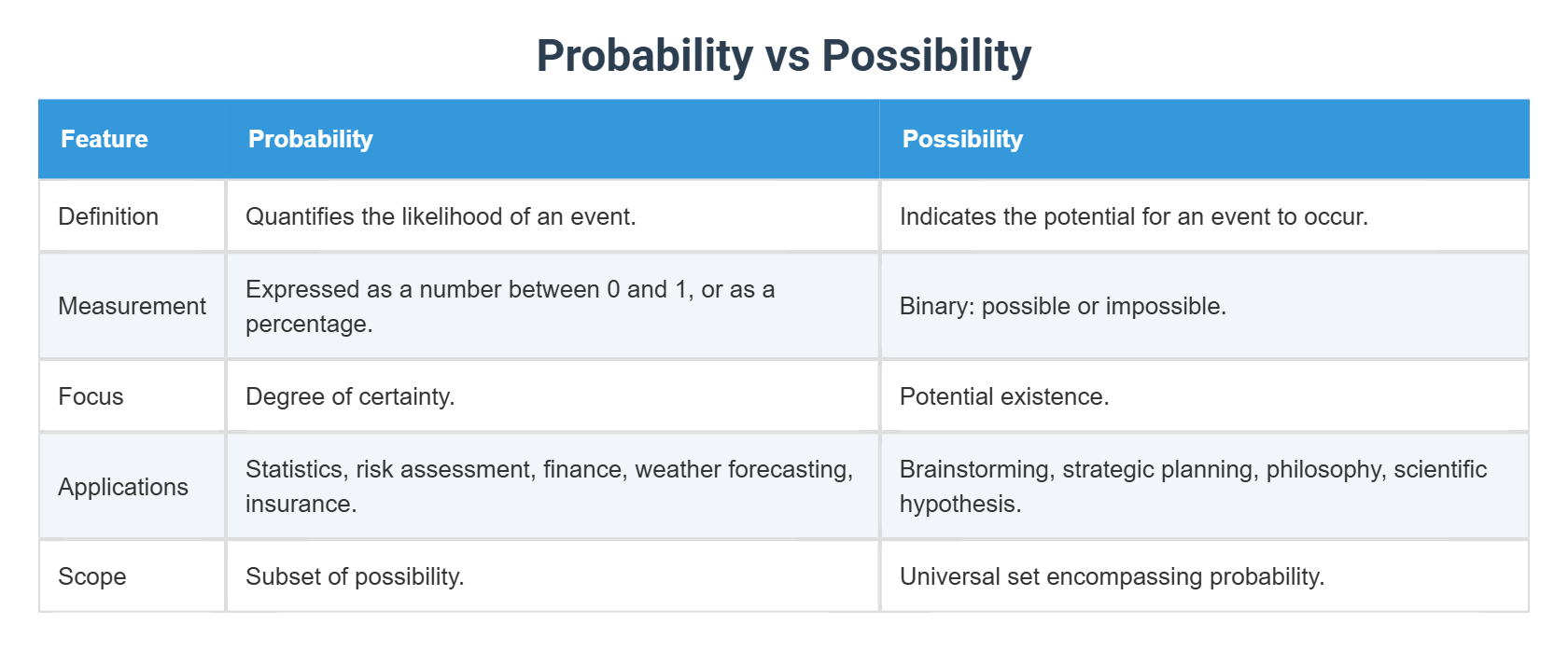 Probability vs Possibility

| Feature | Probability | Possibility |
|---|---|---|
| Definition | Quantifies the likelihood of an event. | Indicates the potential for an event to occur. |
| Measurement | Expressed as a number between 0 and 1, or as a percentage. | Binary: possible or impossible. |
| Focus | Degree of certainty. | Potential existence. |
| Applications | Statistics, risk assessment, finance, weather forecasting, insurance. | Brainstorming, strategic planning, philosophy, scientific hypothesis. |
| Scope | Subset of possibility. | Universal set encompassing probability. |